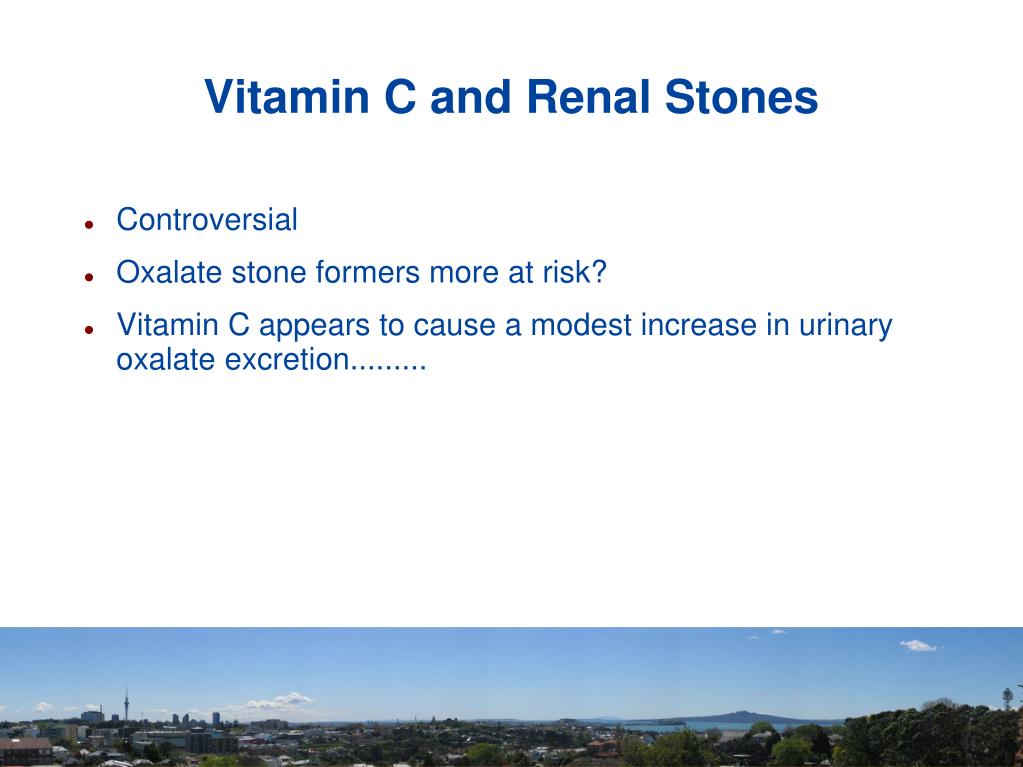 Vitamin C and Renal Stones

- Controversial
- Oxalate stone formers more at risk?
- Vitamin C appears to cause a modest increase in urinary oxalate excretion.........